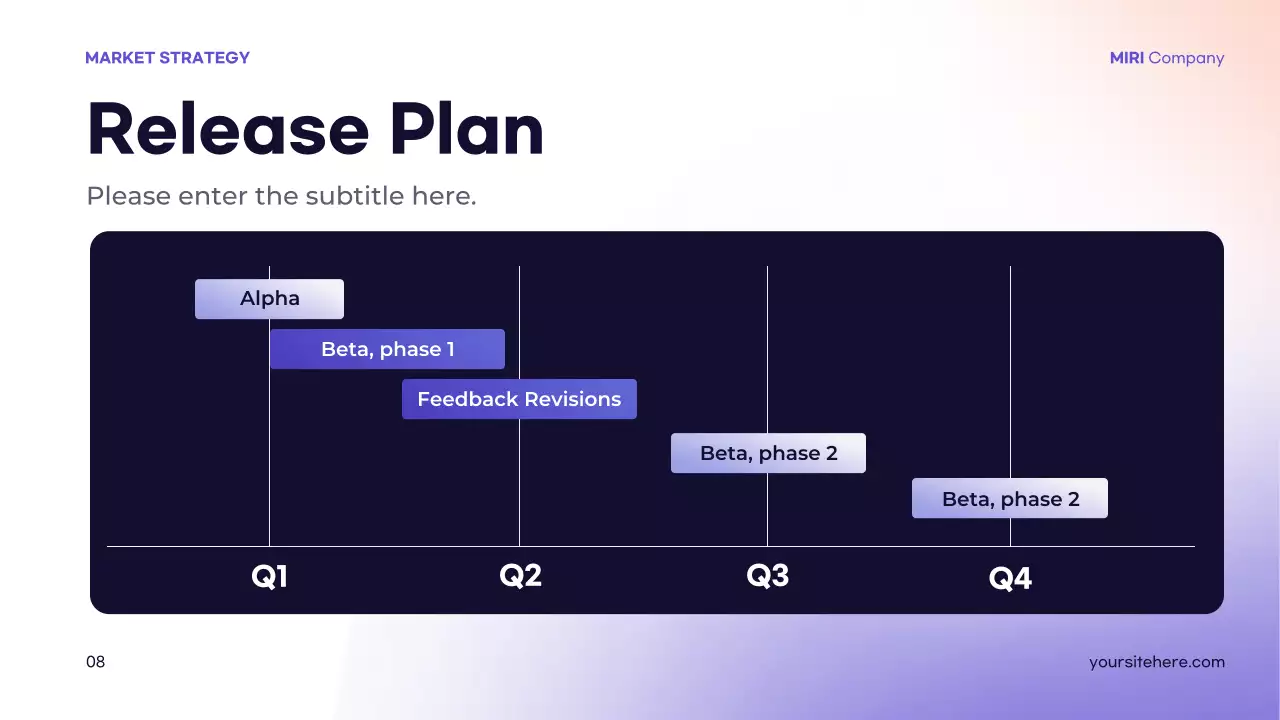 MARKET STRATEGY

MIRI Company

Release Plan

Please enter the subtitle here.

Alpha

Beta, phase 1

Feedback Revisions

Beta, phase 2

Beta, phase 2

Q1

Q2

Q3

Q4

08

yoursitehere.com